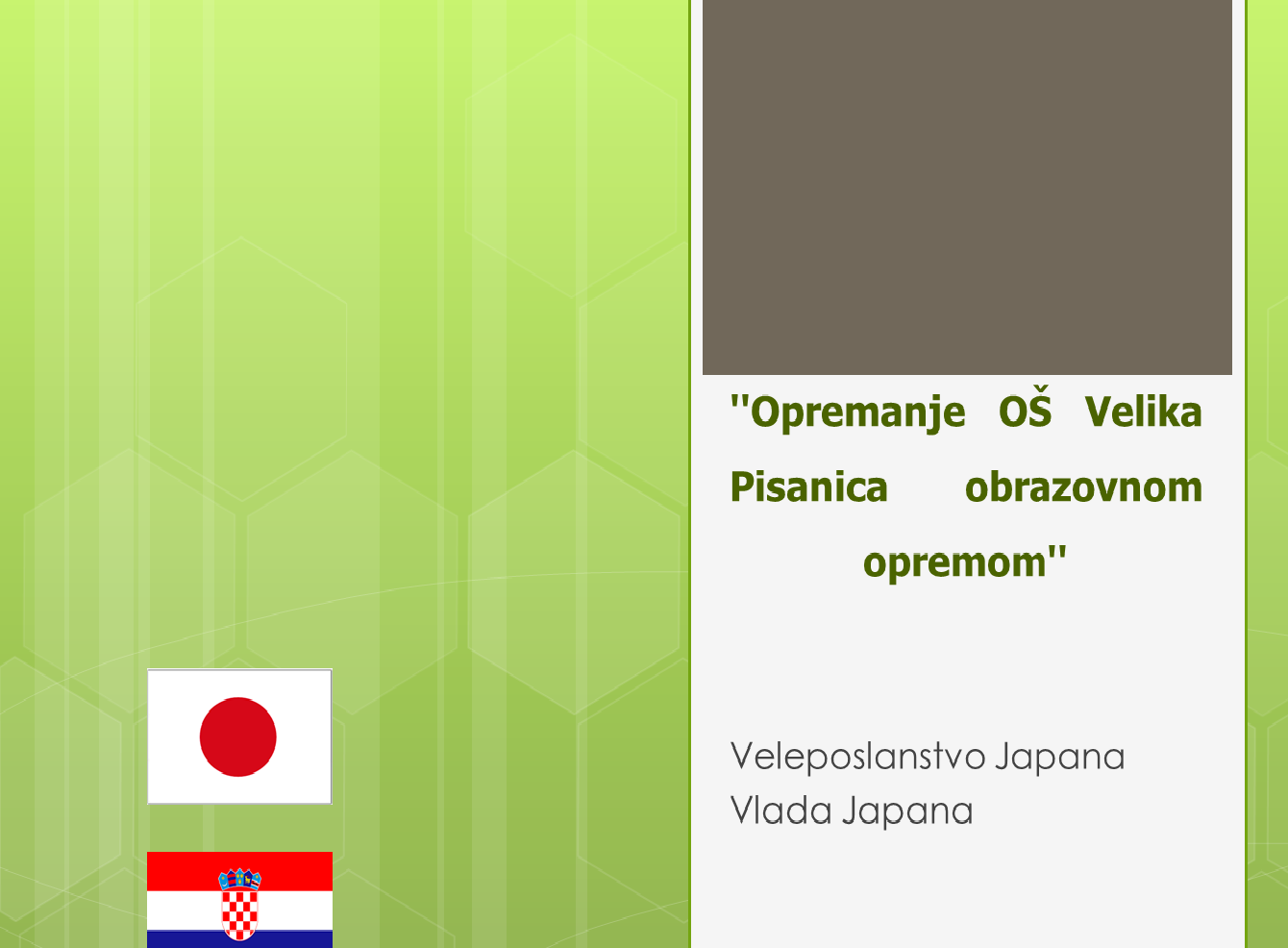 "Opremanje OŠ Velika Pisanica obrazovnom opremom"

Veleposlanstvo Japana
Vlada Japana